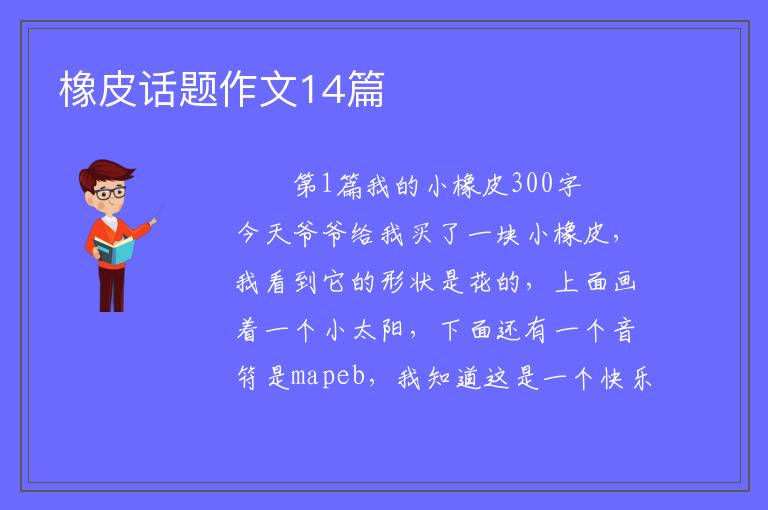 橡皮话题作文14篇

第1篇我的小橡皮300字

今天爷爷给我买了一块小橡皮，我看到它的形状是花的，上面画着一个小太阳，下面还有一个音符是mapeb，我知道这是一个快乐